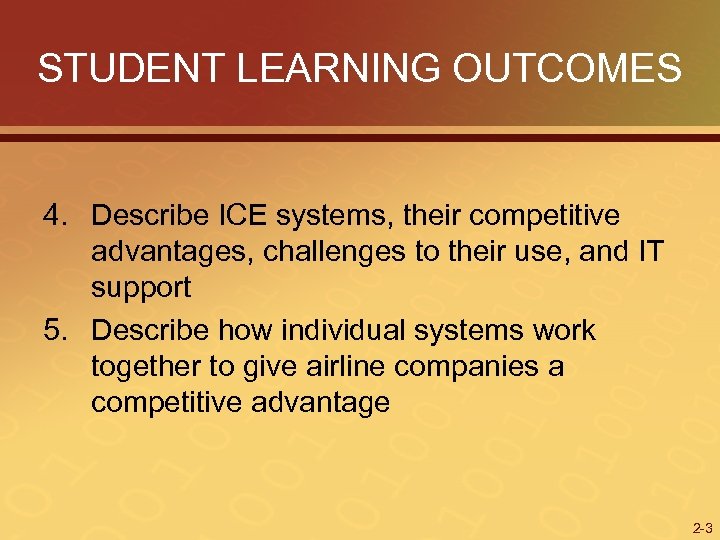 STUDENT LEARNING OUTCOMES

4. Describe ICE systems, their competitive advantages, challenges to their use, and IT support

5. Describe how individual systems work together to give airline companies a competitive advantage

2-3